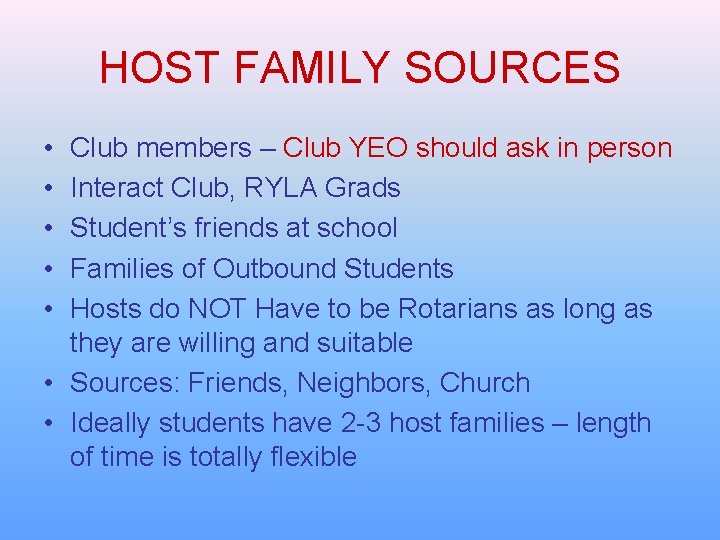 HOST FAMILY SOURCES

• Club members – Club YEO should ask in person
• Interact Club, RYLA Grads
• Student's friends at school
• Families of Outbound Students
• Hosts do NOT Have to be Rotarians as long as they are willing and suitable
• Sources: Friends, Neighbors, Church
• Ideally students have 2-3 host families – length of time is totally flexible